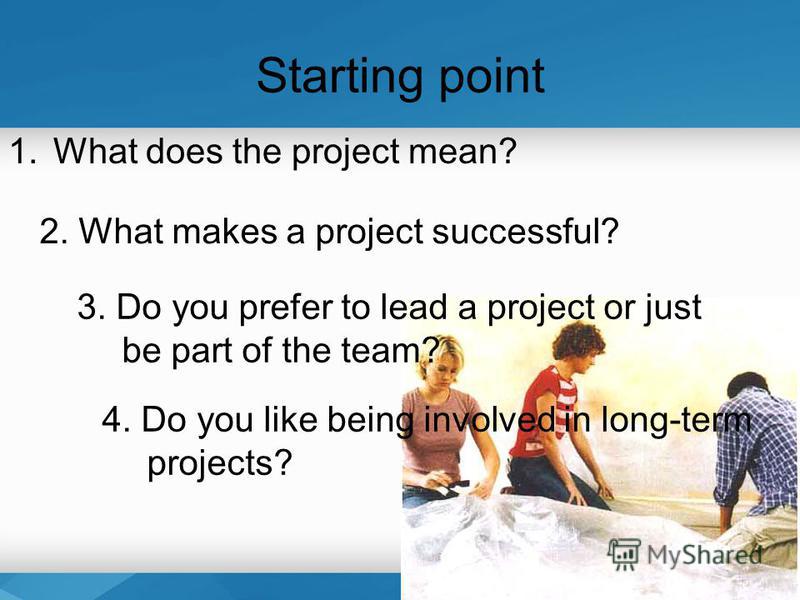 Starting point

1. What does the project mean?

2. What makes a project successful?

3. Do you prefer to lead a project or just be part of the team?

4. Do you like being involved in long-term projects?

MyShared